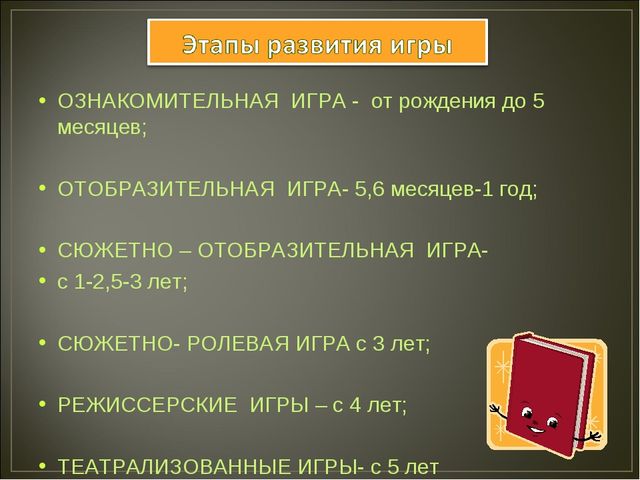 Этапы развития игры

• ОЗНАКОМИТЕЛЬНАЯ ИГРА - от рождения до 5 месяцев;

• ОТОБРАЗИТЕЛЬНАЯ ИГРА- 5,6 месяцев-1 год;

• СЮЖЕТНО – ОТОБРАЗИТЕЛЬНАЯ ИГРА-
• с 1-2,5-3 лет;

• СЮЖЕТНО- РОЛЕВАЯ ИГРА с 3 лет;

• РЕЖИССЕРСКИЕ ИГРЫ – с 4 лет;

• ТЕАТРАЛИЗОВАННЫЕ ИГРЫ- с 5 лет